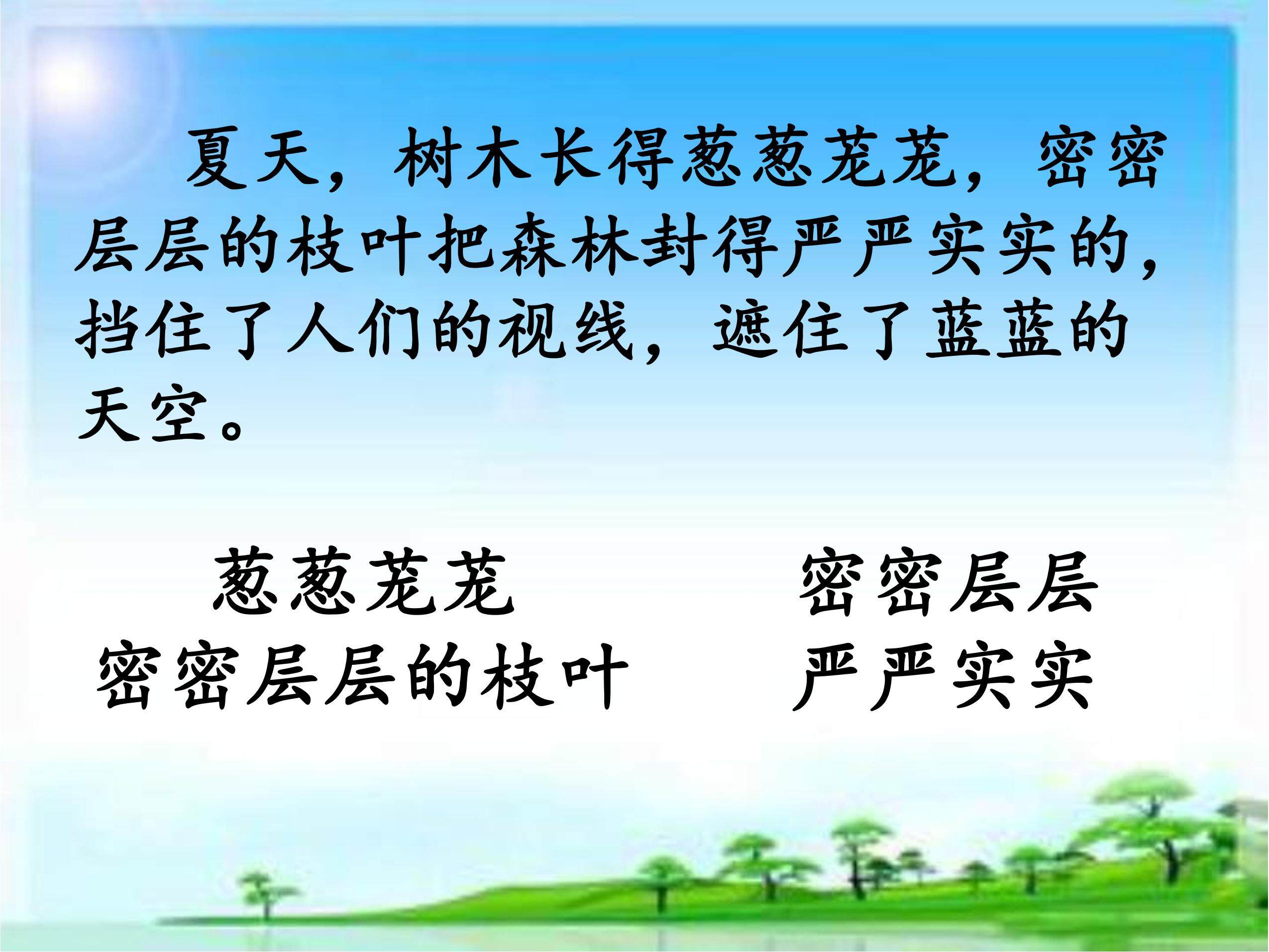 夏天，树木长得葱葱茏茏，密密层层的枝叶把森林封得严严实实的，挡住了人们的视线，遮住了蓝蓝的天空。

葱葱茏茏

密密层层

密密层层的枝叶

严严实实